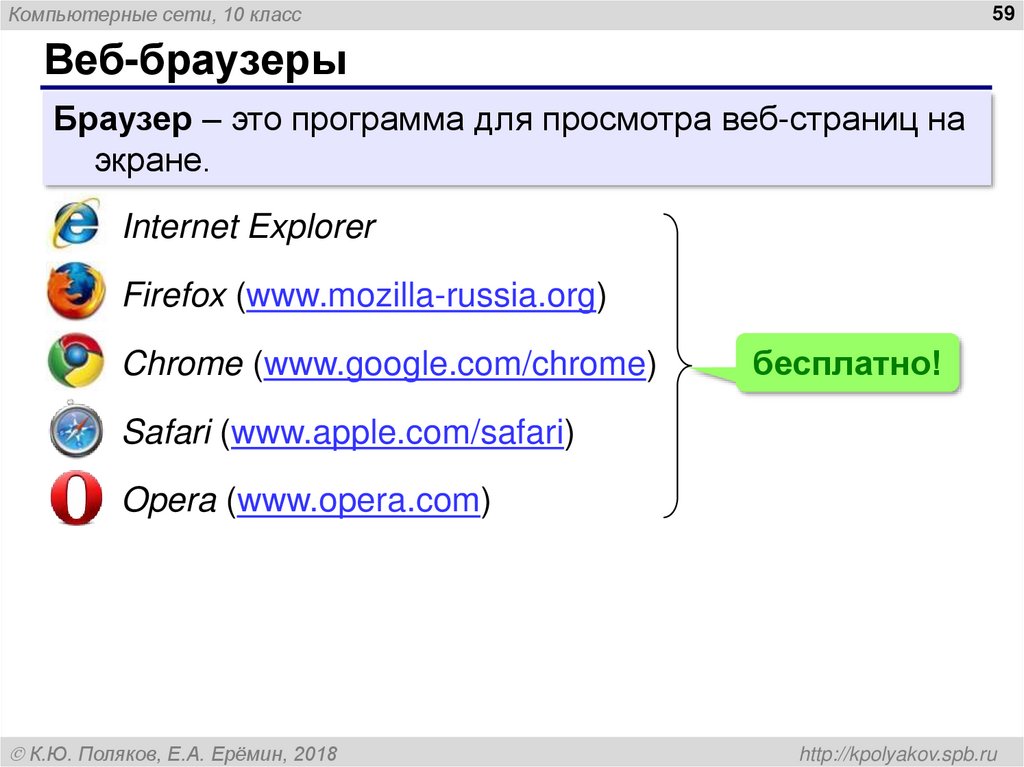 Компьютерные сети, 10 класс

59

Веб-браузеры

Браузер – это программа для просмотра веб-страниц на экране.

Internet Explorer

Firefox (www.mozilla-russia.org)

Chrome (www.google.com/chrome)

Safari (www.apple.com/safari)

Opera (www.opera.com)

бесплатно!

© К.Ю. Поляков, Е.А. Ерёмин, 2018

http://kpolyakov.spb.ru